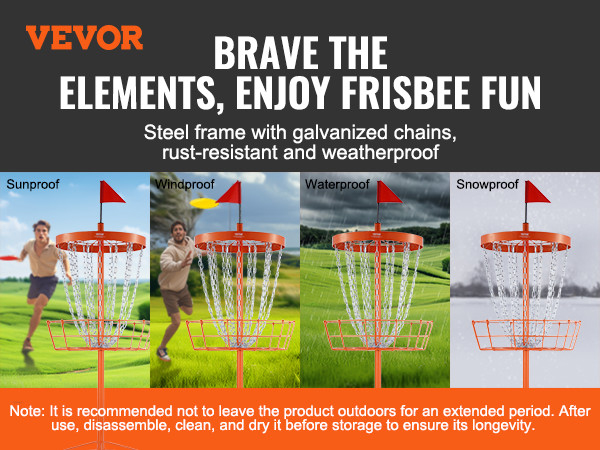 VEVOR

BRAVE THE ELEMENTS, ENJOY FRISBEE FUN

Steel frame with galvanized chains, rust-resistant and weatherproof

Sunproof

Windproof

Waterproof

Snowproof

Note: It is recommended not to leave the product outdoors for an extended period. After use, disassemble, clean, and dry it before storage to ensure its longevity.